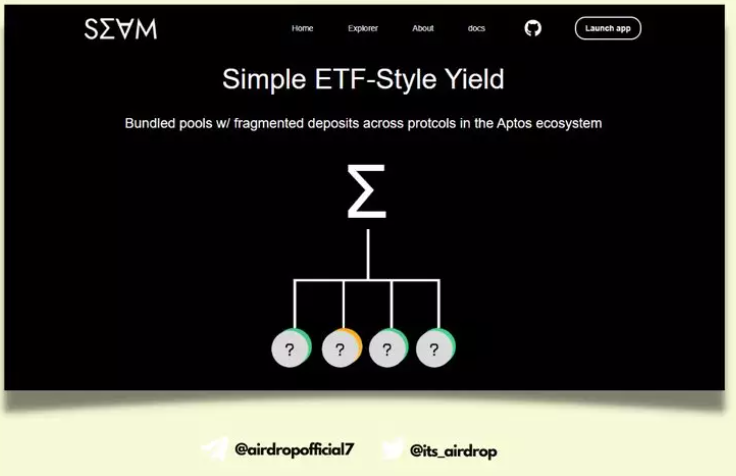 SΣ∀M

Home Explorer About docs Launch app

Simple ETF-Style Yield

Bundled pools w/ fragmented deposits across protcols in the Aptos ecosystem

Σ

? ? ? ?

@airdropofficial7 @its_airdrop